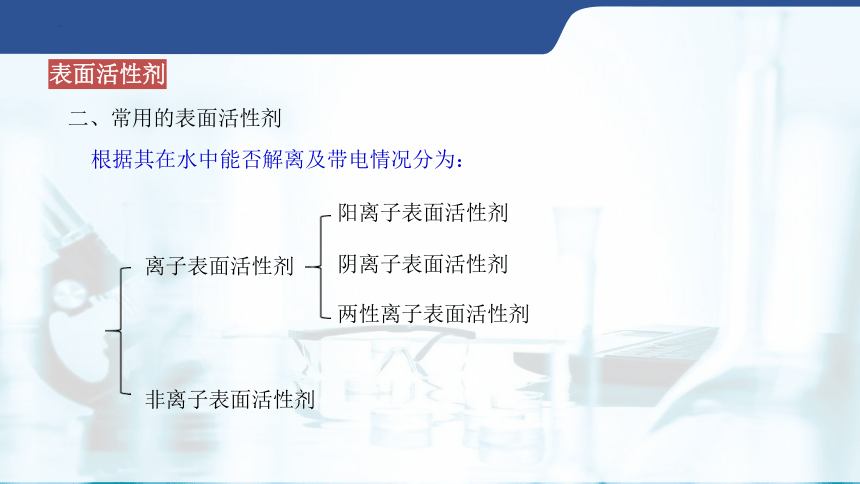 表面活性剂

二、常用的表面活性剂

根据其在水中能否解离及带电情况分为：

离子表面活性剂

阳离子表面活性剂

阴离子表面活性剂

两性离子表面活性剂

非离子表面活性剂